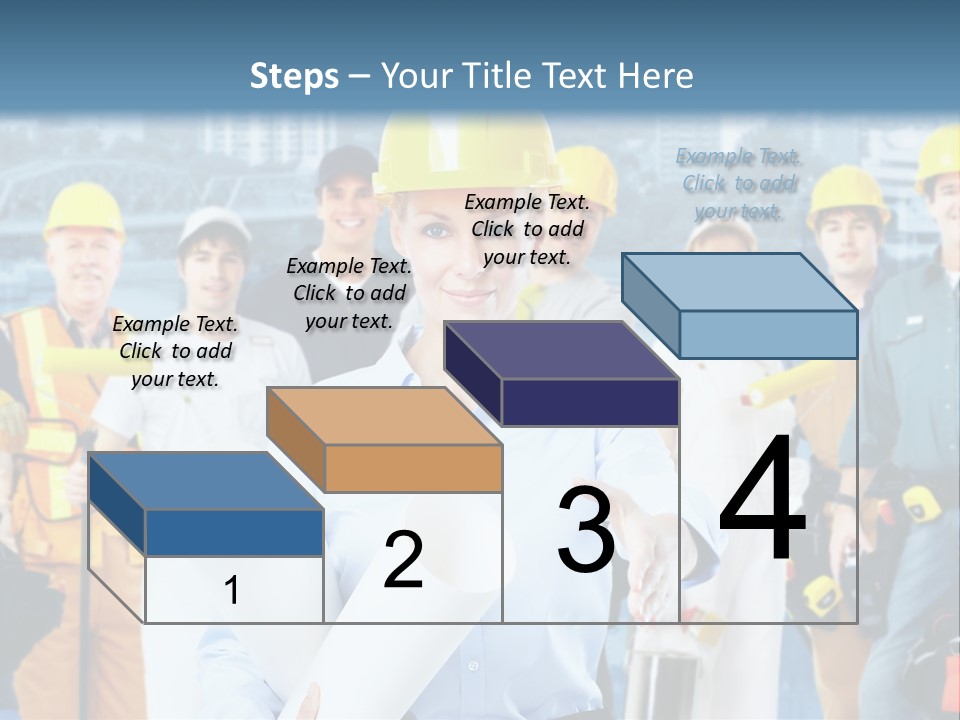 Steps – Your Title Text Here

Example Text. Click to add your text.

Example Text. Click to add your text.

Example Text. Click to add your text.

Example Text. Click to add your text.

1

2

3

4